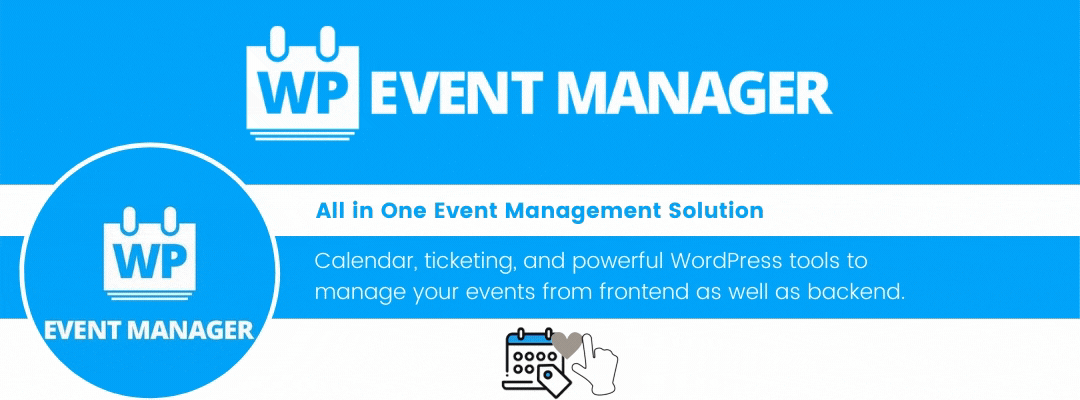 WP EVENT MANAGER

WP
EVENT MANAGER

All in One Event Management Solution

Calendar, ticketing, and powerful WordPress tools to manage your events from frontend as well as backend.